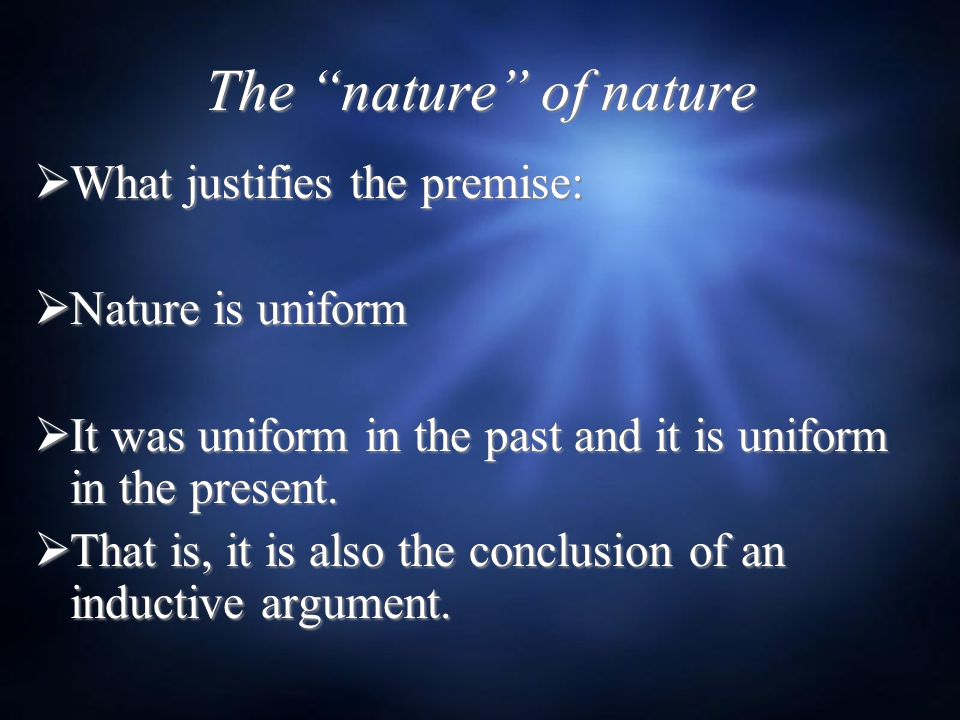 The “nature” of nature

➢What justifies the premise:

➢Nature is uniform

➢It was uniform in the past and it is uniform in the present.

➢That is, it is also the conclusion of an inductive argument.